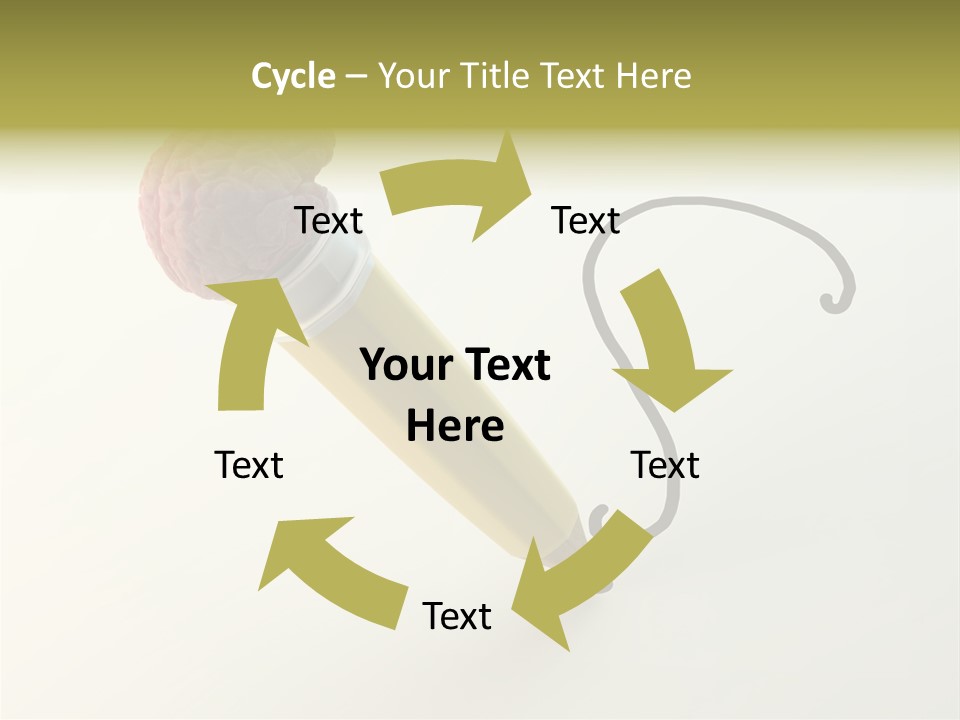 Cycle – Your Title Text Here

Text

Text

Your Text Here

Text

Text

Text